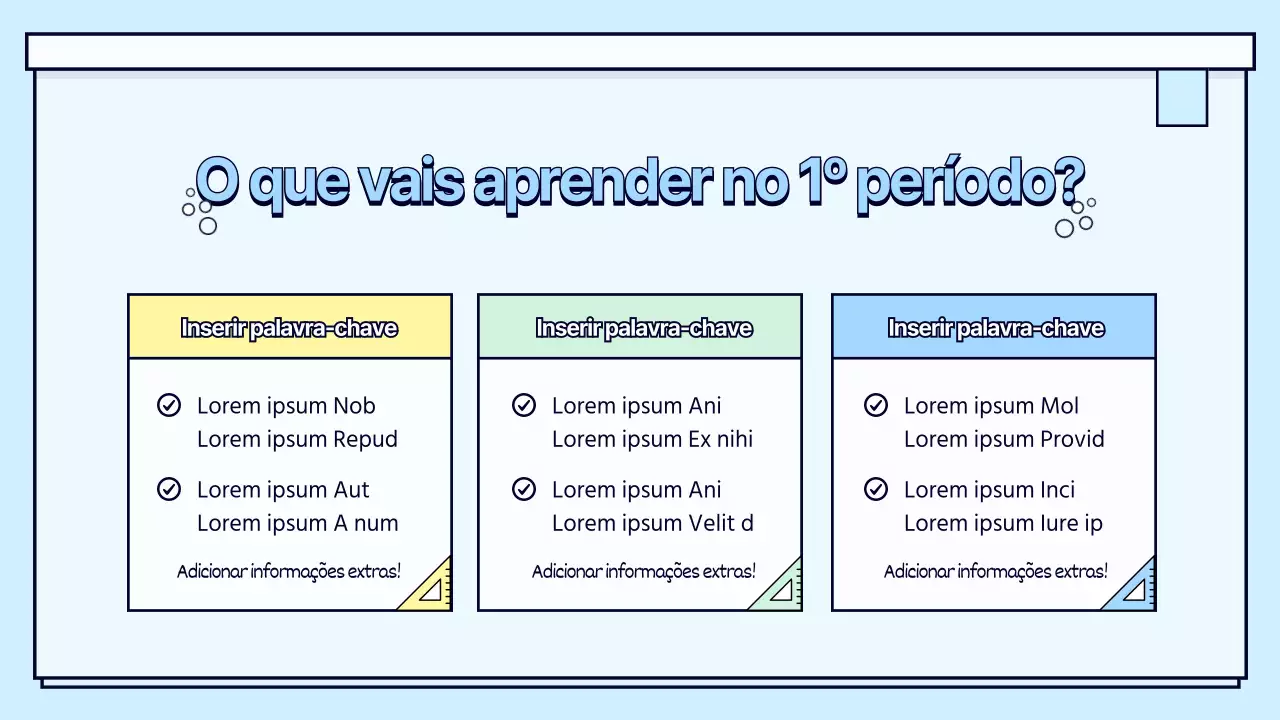 O que vais aprender no 1º período?

Inserir palavra-chave

Lorem ipsum Nob
Lorem ipsum Repud

Lorem ipsum Aut
Lorem ipsum A num

Adicionar informações extras!

Inserir palavra-chave

Lorem ipsum Ani
Lorem ipsum Ex nihi

Lorem ipsum Ani
Lorem ipsum Velit d

Adicionar informações extras!

Inserir palavra-chave

Lorem ipsum Mol
Lorem ipsum Provid

Lorem ipsum Inci
Lorem ipsum Iure ip

Adicionar informações extras!